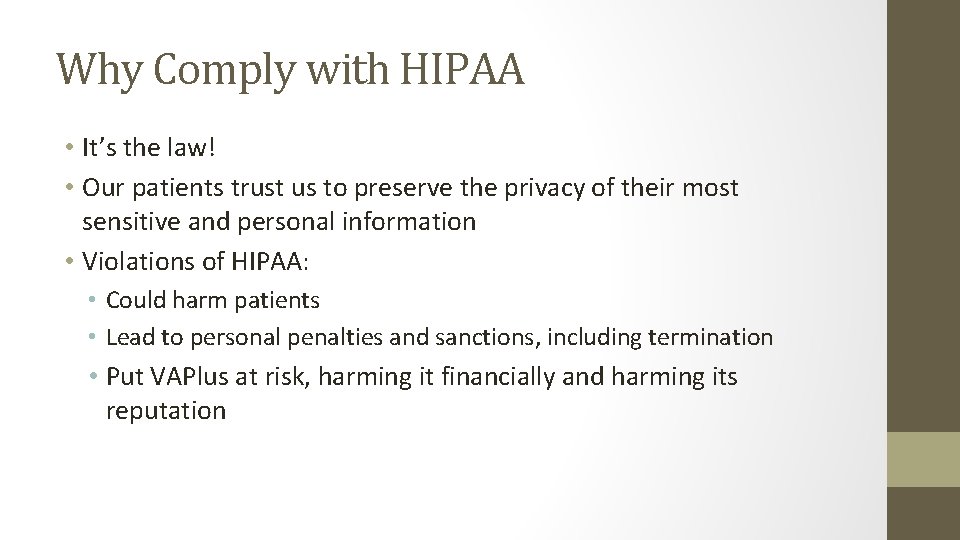 Why Comply with HIPAA

• It’s the law!
• Our patients trust us to preserve the privacy of their most sensitive and personal information
• Violations of HIPAA:
  • Could harm patients
  • Lead to personal penalties and sanctions, including termination
  • Put VAPlus at risk, harming it financially and harming its reputation